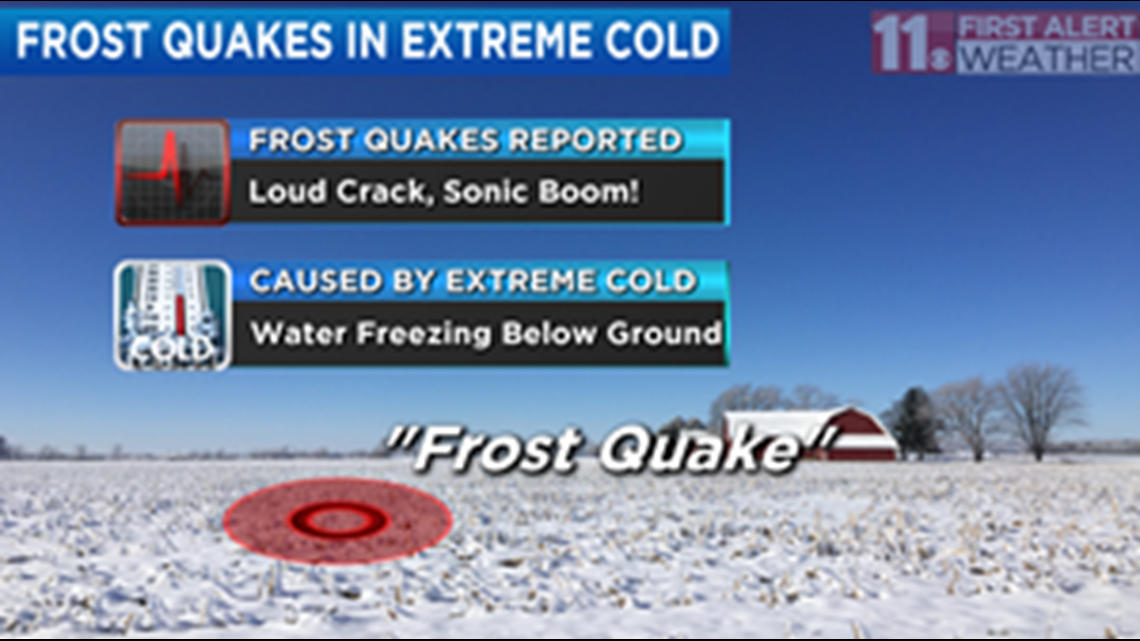 FROST QUAKES IN EXTREME COLD

11 FIRST ALERT WEATHER

FROST QUAKES REPORTED
Loud Crack, Sonic Boom!

COLD

CAUSED BY EXTREME COLD
Water Freezing Below Ground

"Frost Quake"